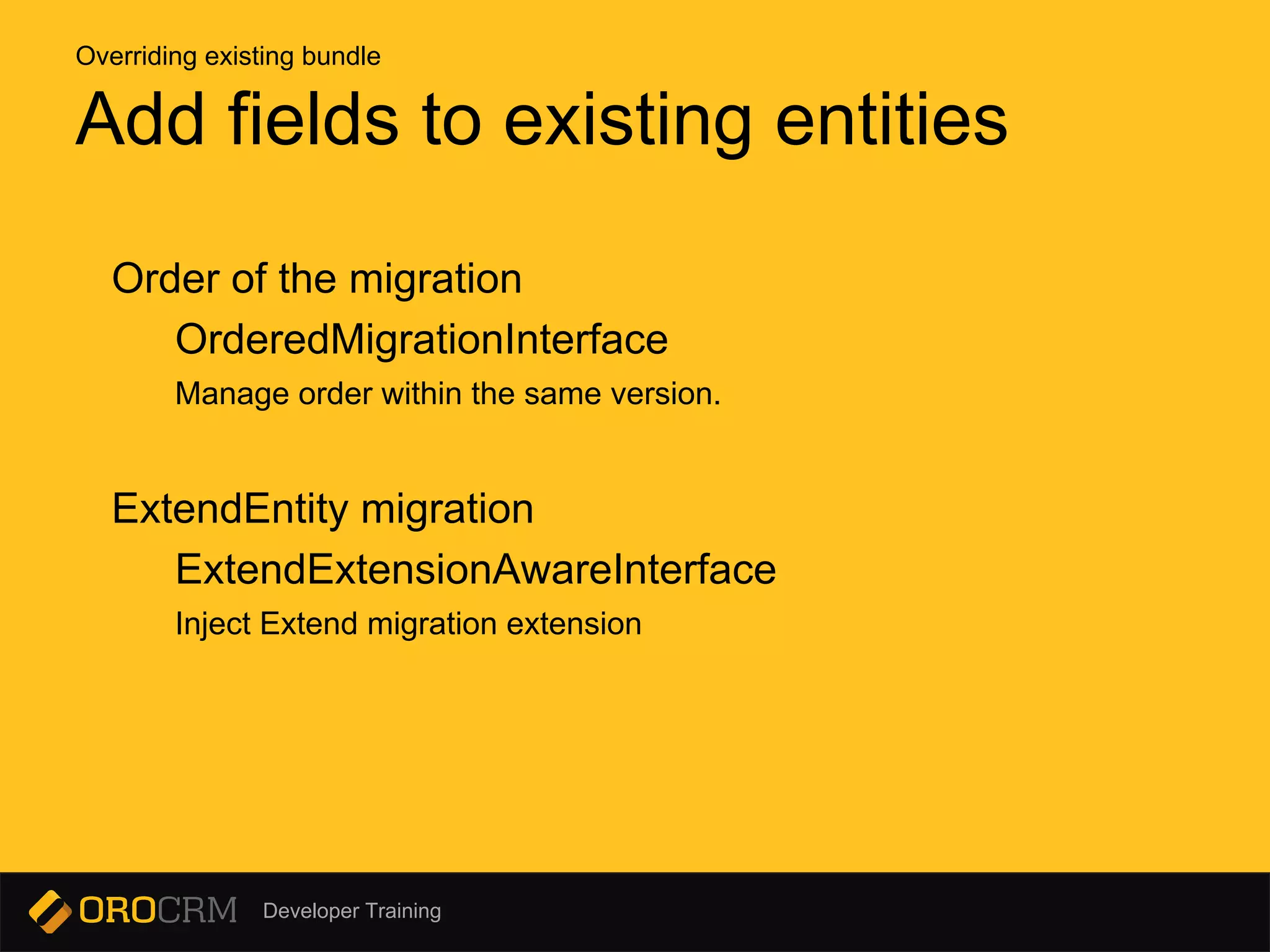 Overriding existing bundle

Add fields to existing entities

Order of the migration

OrderedMigrationInterface

Manage order within the same version.

ExtendEntity migration

ExtendExtensionAwareInterface

Inject Extend migration extension

OROCRM Developer Training